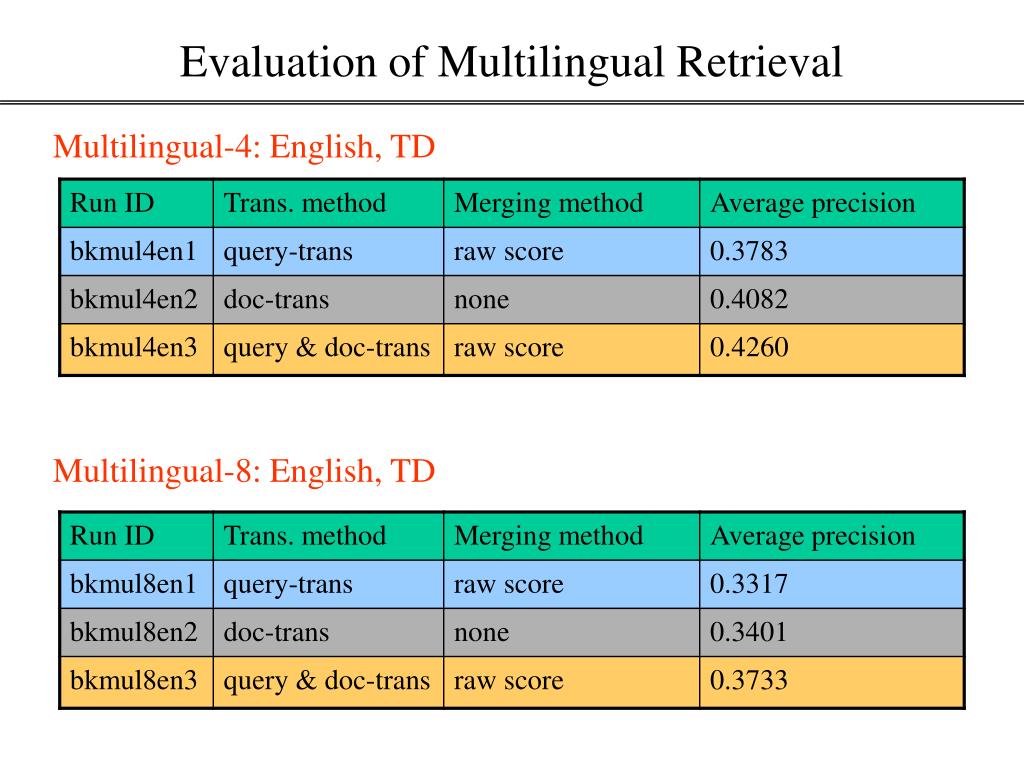 Evaluation of Multilingual Retrieval

Multilingual-4: English, TD

| Run ID | Trans. method | Merging method | Average precision |
|---|---|---|---|
| bkmul4en1 | query-trans | raw score | 0.3783 |
| bkmul4en2 | doc-trans | none | 0.4082 |
| bkmul4en3 | query & doc-trans | raw score | 0.4260 |

Multilingual-8: English, TD

| Run ID | Trans. method | Merging method | Average precision |
|---|---|---|---|
| bkmul8en1 | query-trans | raw score | 0.3317 |
| bkmul8en2 | doc-trans | none | 0.3401 |
| bkmul8en3 | query & doc-trans | raw score | 0.3733 |